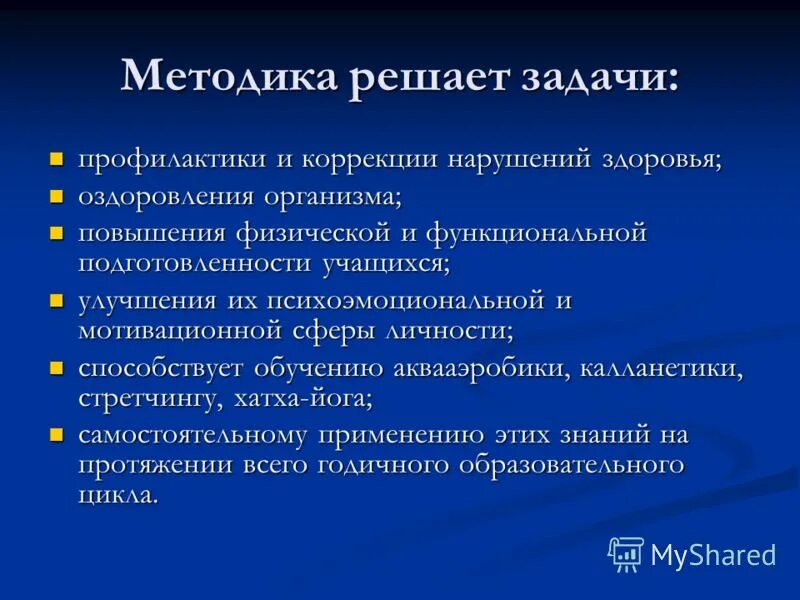 Методика решает задачи:

- профилактики и коррекции нарушений здоровья;
- оздоровления организма;
- повышения физической и функциональной подготовленности учащихся;
- улучшения их психоэмоциональной и мотивационной сферы личности;
- способствует обучению аквааэробики, калланетики, стретчингу, хатха-йога;
- самостоятельному применению этих знаний на протяжении всего годичного образовательного цикла.

MyShared